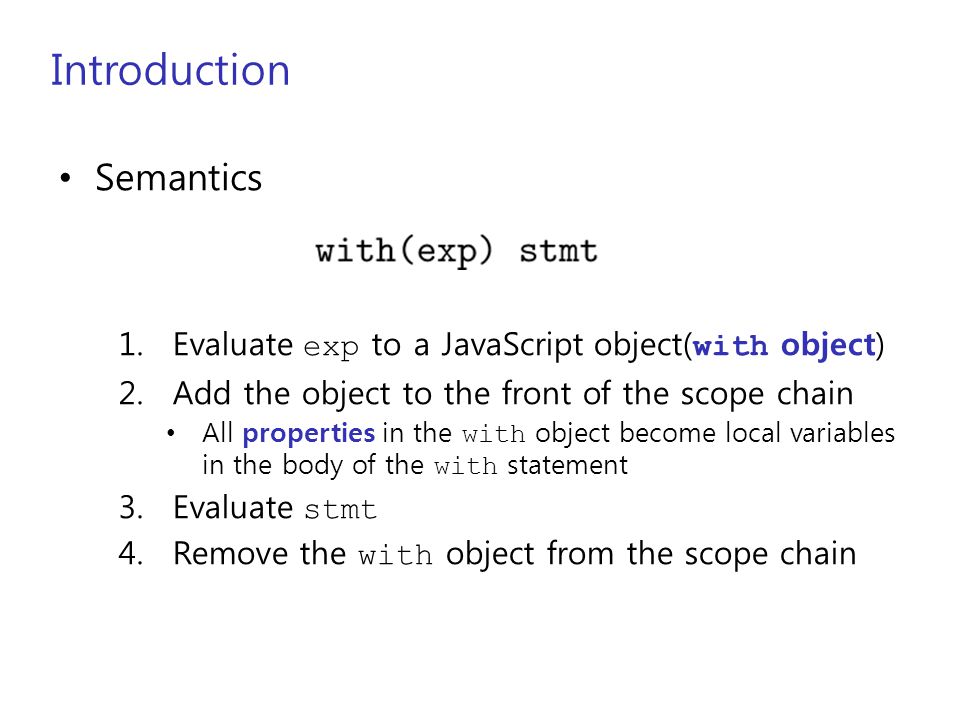 Introduction

• Semantics

with(exp) stmt

1. Evaluate exp to a JavaScript object(with object)
2. Add the object to the front of the scope chain
   • All properties in the with object become local variables in the body of the with statement
3. Evaluate stmt
4. Remove the with object from the scope chain